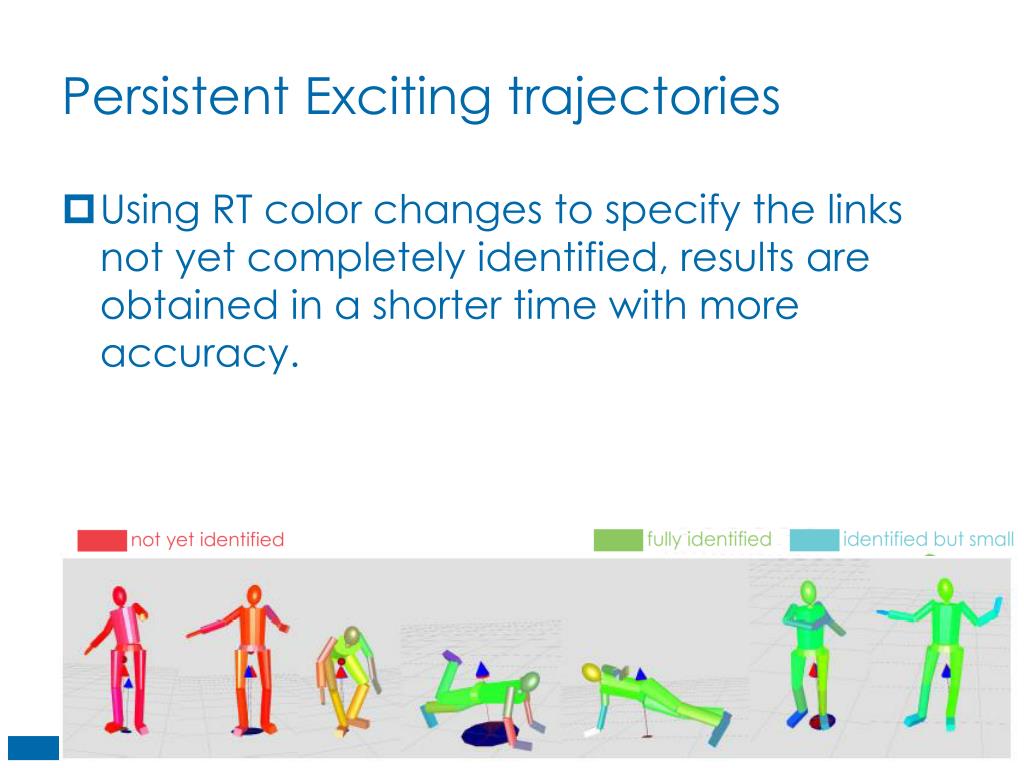 Persistent Exciting trajectories

Using RT color changes to specify the links not yet completely identified, results are obtained in a shorter time with more accuracy.

not yet identified

fully identified

identified but small